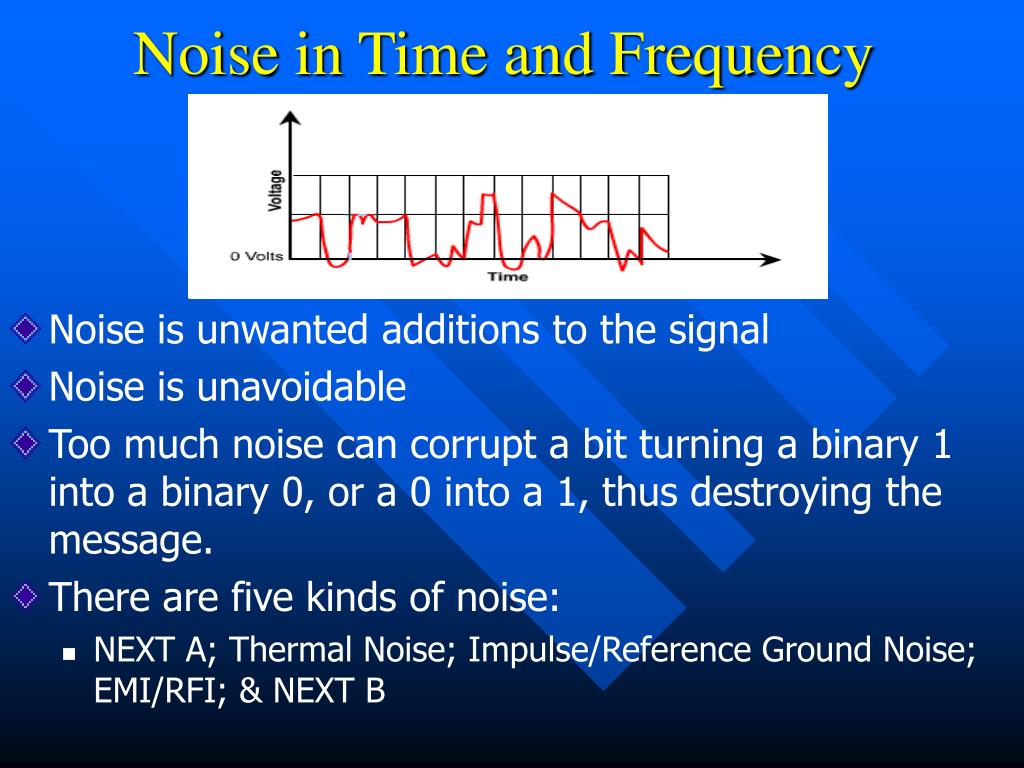 Noise in Time and Frequency

Voltage

0 Volts

Time

Noise is unwanted additions to the signal

Noise is unavoidable

Too much noise can corrupt a bit turning a binary 1 into a binary 0, or a 0 into a 1, thus destroying the message.

There are five kinds of noise:

NEXT A; Thermal Noise; Impulse/Reference Ground Noise; EMI/RFI; & NEXT B